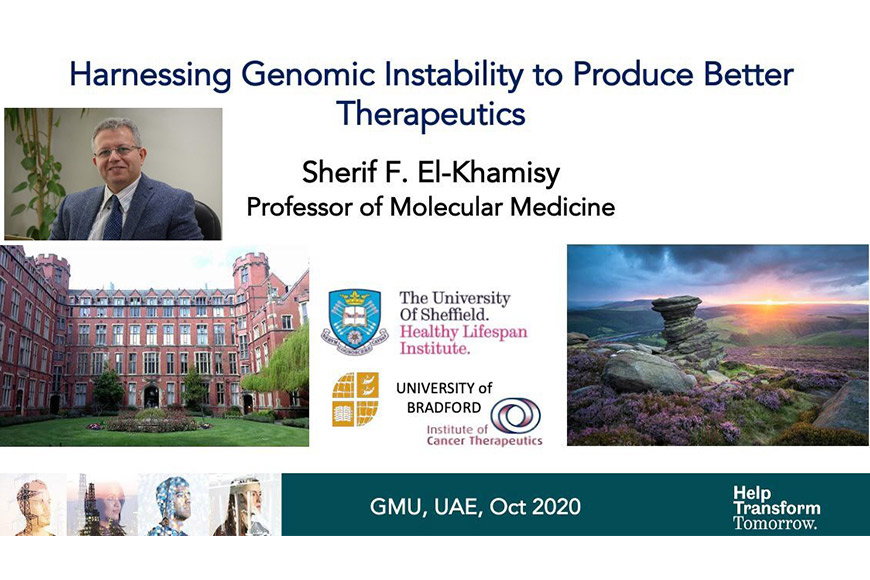 Harnessing Genomic Instability to Produce Better Therapeutics

Sherif F. El-Khamisy
Professor of Molecular Medicine

The University Of Sheffield.
Healthy Lifespan Institute.

UNIVERSITY of BRADFORD
Institute of Cancer Therapeutics

GMU, UAE, Oct 2020

Help Transform Tomorrow.